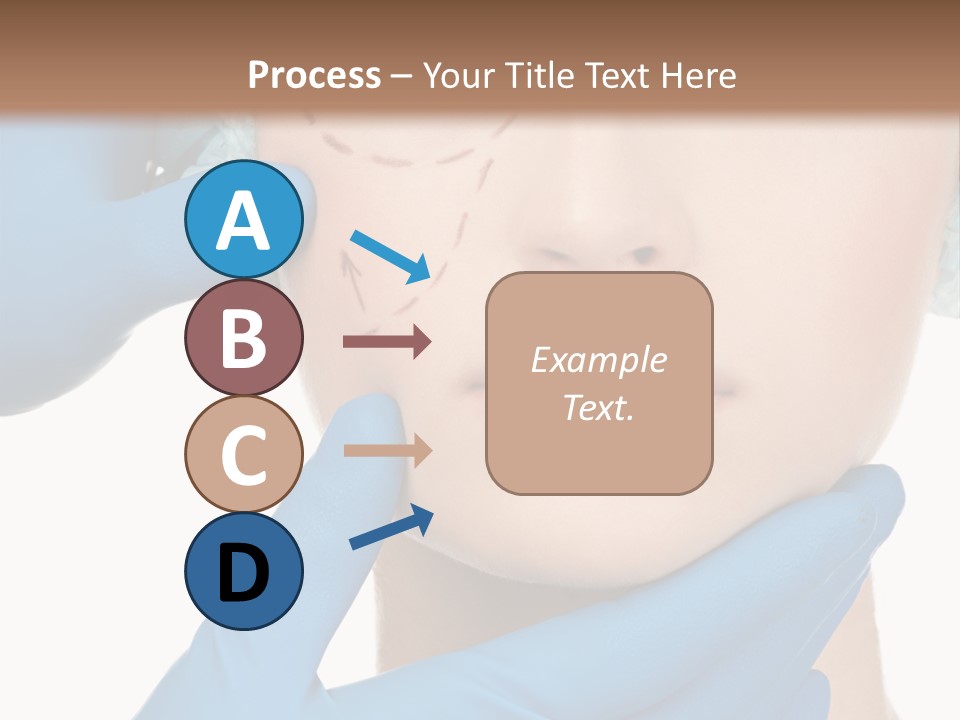 Process – Your Title Text Here

A

B

C

D

Example Text.